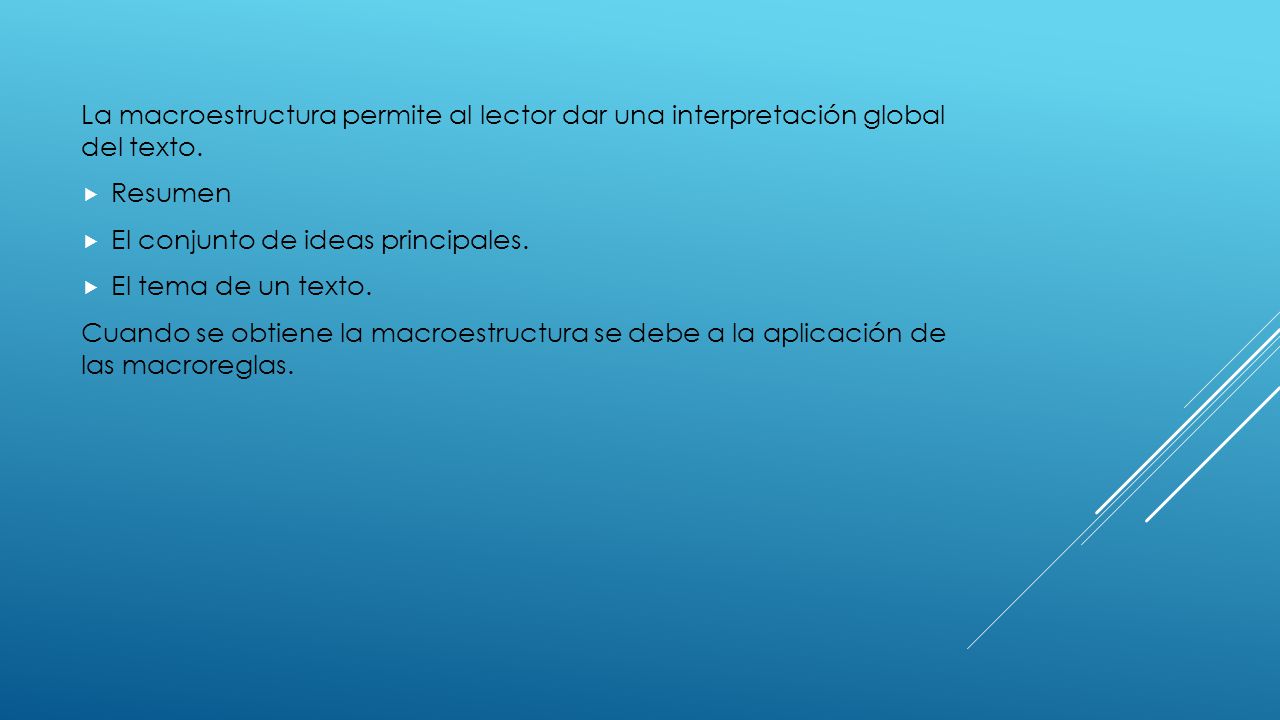 La macroestructura permite al lector dar una interpretación global del texto.

Resumen

El conjunto de ideas principales.

El tema de un texto.

Cuando se obtiene la macroestructura se debe a la aplicación de las macroreglas.